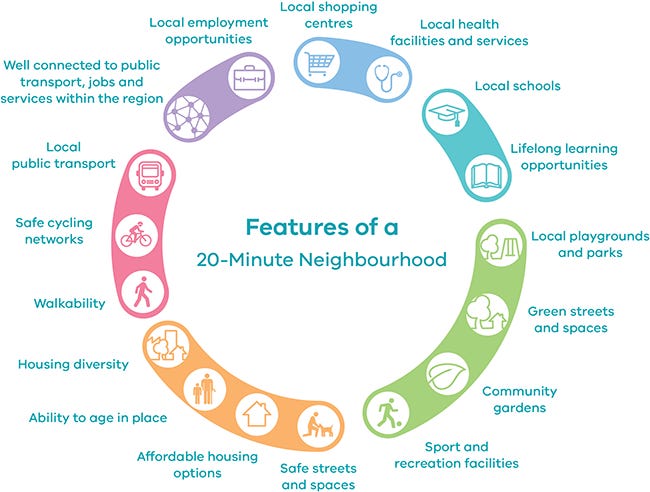 Features of a
20-Minute Neighbourhood

Local shopping centres

Local health facilities and services

Local schools

Lifelong learning opportunities

Local playgrounds and parks

Green streets and spaces

Community gardens

Sport and recreation facilities

Safe streets and spaces

Affordable housing options

Ability to age in place

Housing diversity

Walkability

Safe cycling networks

Local public transport

Well connected to public transport, jobs and services within the region

Local employment opportunities